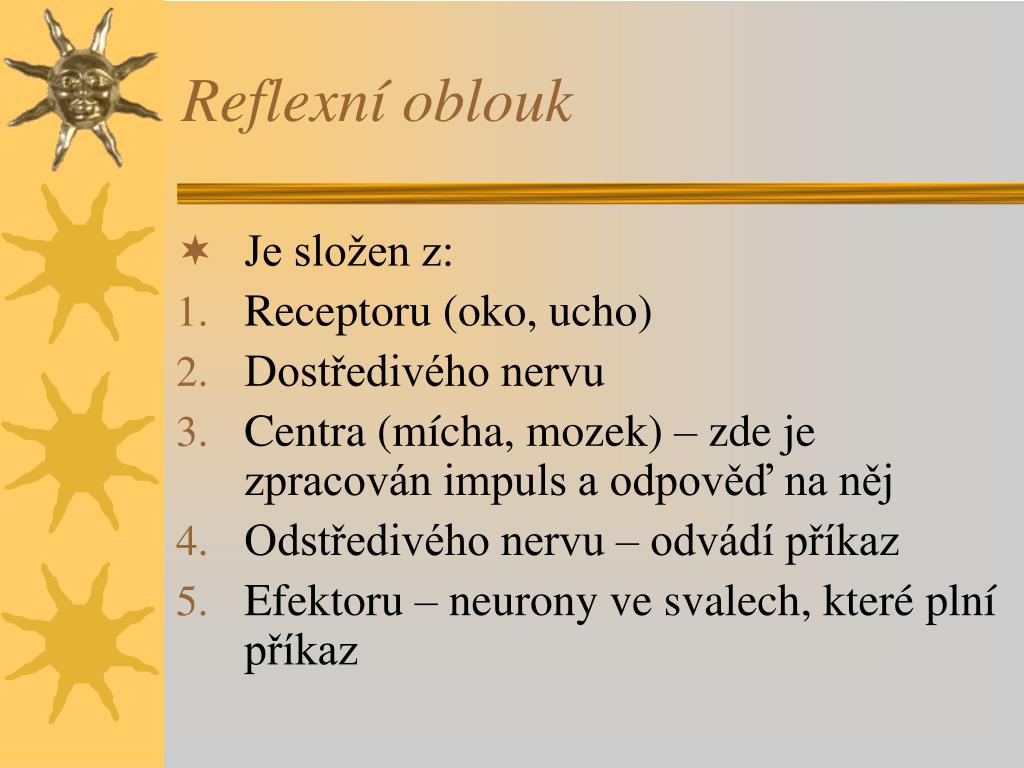 Reflexní oblouk

Je složen z:
1. Receptoru (oko, ucho)
2. Dostředivého nervu
3. Centra (mícha, mozek) – zde je zpracován impuls a odpověď na něj
4. Odstředivého nervu – odvádí příkaz
5. Efektoru – neurony ve svalech, které plní příkaz